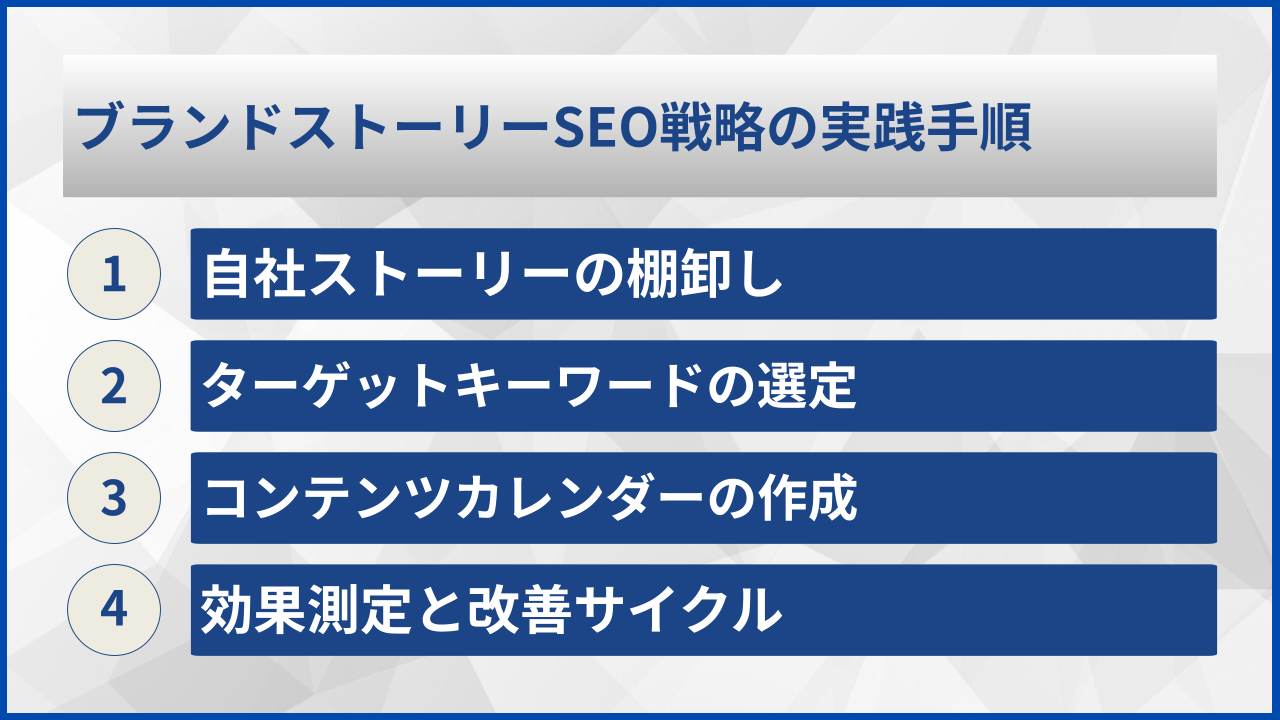 ブランドストーリーSEO戦略の実践手順

1
自社ストーリーの棚卸し

2
ターゲットキーワードの選定

3
コンテンツカレンダーの作成

4
効果測定と改善サイクル